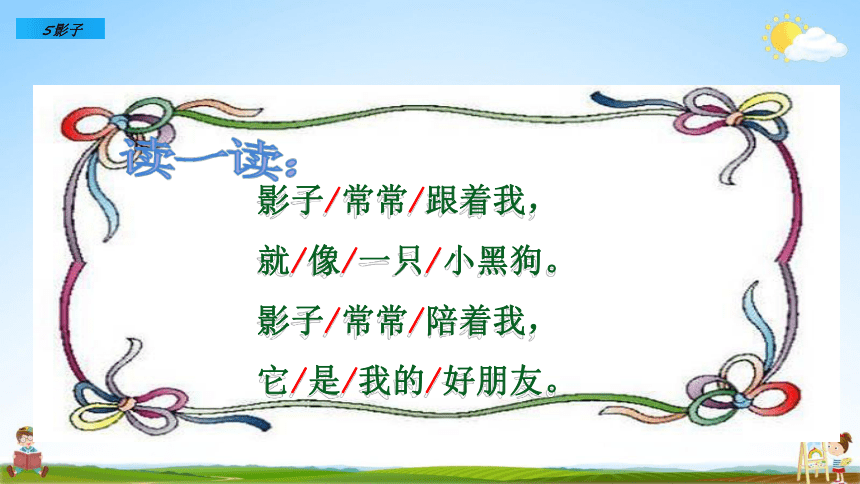 5影子

读一读：

影子/常常/跟着我，

就/像/一只/小黑狗。

影子/常常/陪着我，

它/是/我的/好朋友。